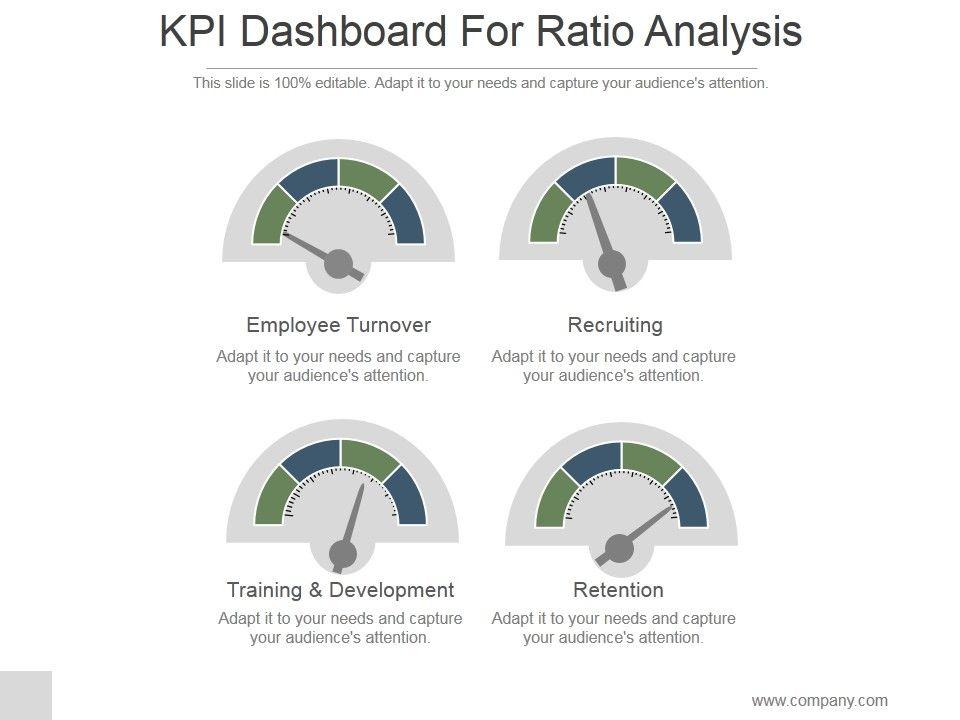 KPI Dashboard For Ratio Analysis

This slide is 100% editable. Adapt it to your needs and capture your audience's attention.

Employee Turnover

Adapt it to your needs and capture your audience's attention.

Recruiting

Adapt it to your needs and capture your audience's attention.

Training & Development

Adapt it to your needs and capture your audience's attention.

Retention

Adapt it to your needs and capture your audience's attention.

www.company.com